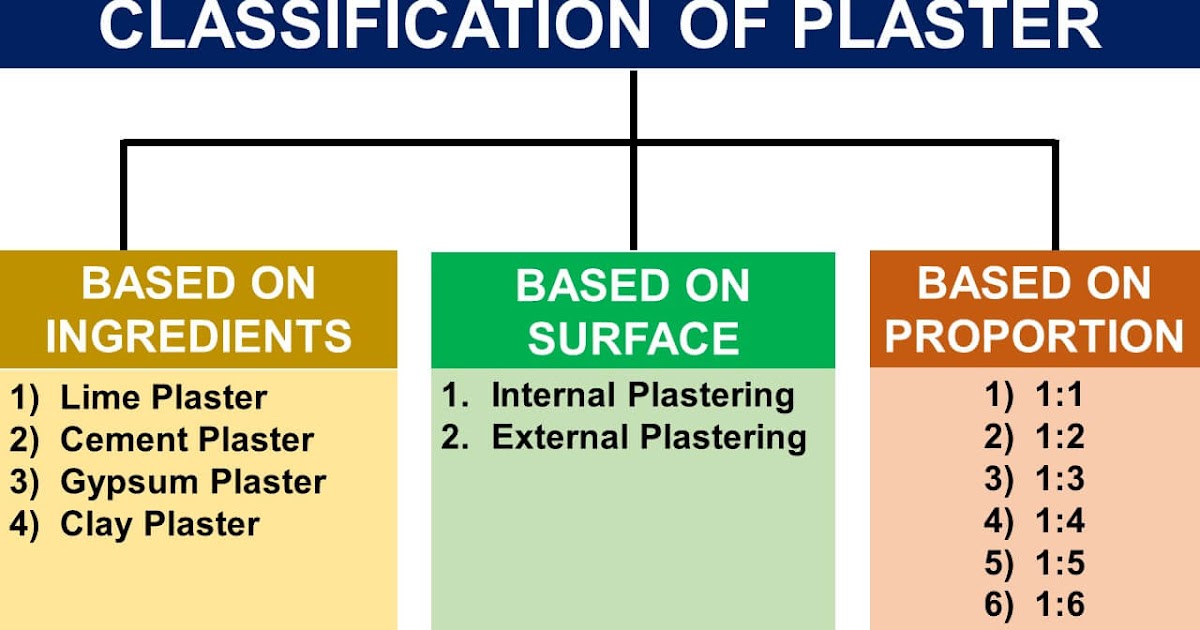 CLASSIFICATION OF PLASTER

BASED ON INGREDIENTS

1) Lime Plaster
2) Cement Plaster
3) Gypsum Plaster
4) Clay Plaster

BASED ON SURFACE

1. Internal Plastering
2. External Plastering

BASED ON PROPORTION

1) 1:1
2) 1:2
3) 1:3
4) 1:4
5) 1:5
6) 1:6